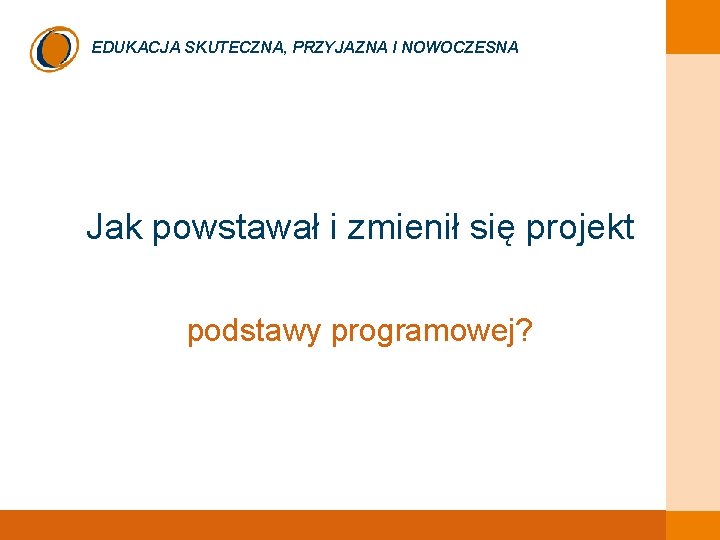 EDUKACJA SKUTECZNA, PRZYJAZNA I NOWOCZESNA

Jak powstawał i zmienił się projekt

podstawy programowej?